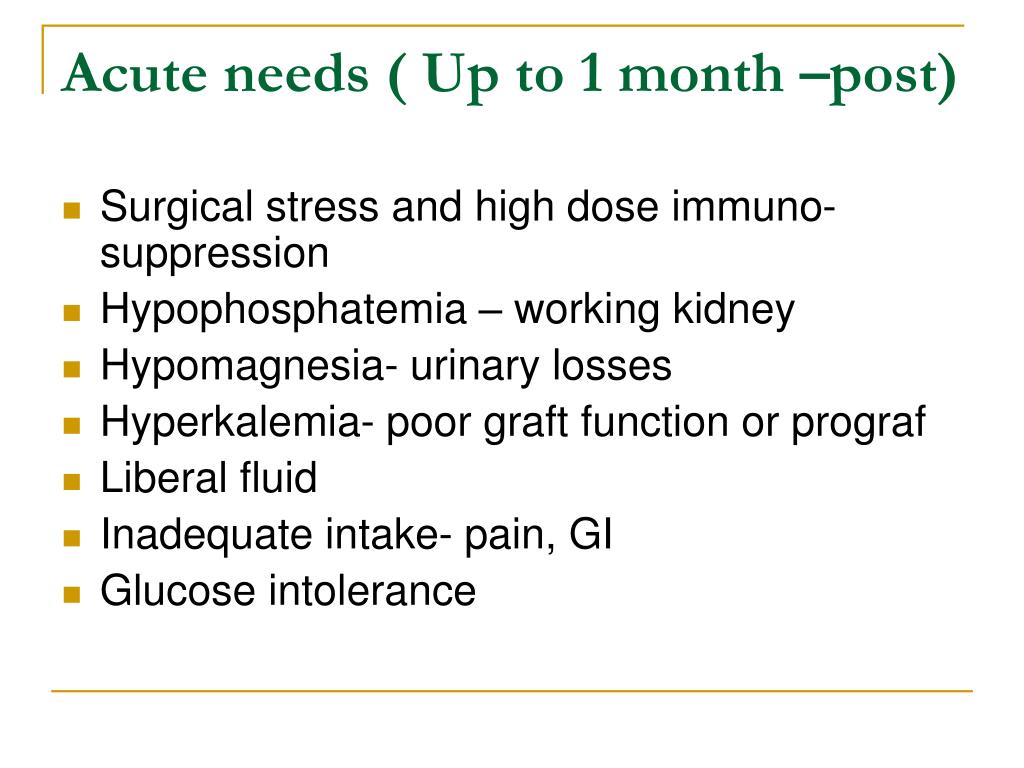 Acute needs ( Up to 1 month –post)

- Surgical stress and high dose immuno-suppression
- Hypophosphatemia – working kidney
- Hypomagnesia- urinary losses
- Hyperkalemia- poor graft function or prograf
- Liberal fluid
- Inadequate intake- pain, GI
- Glucose intolerance